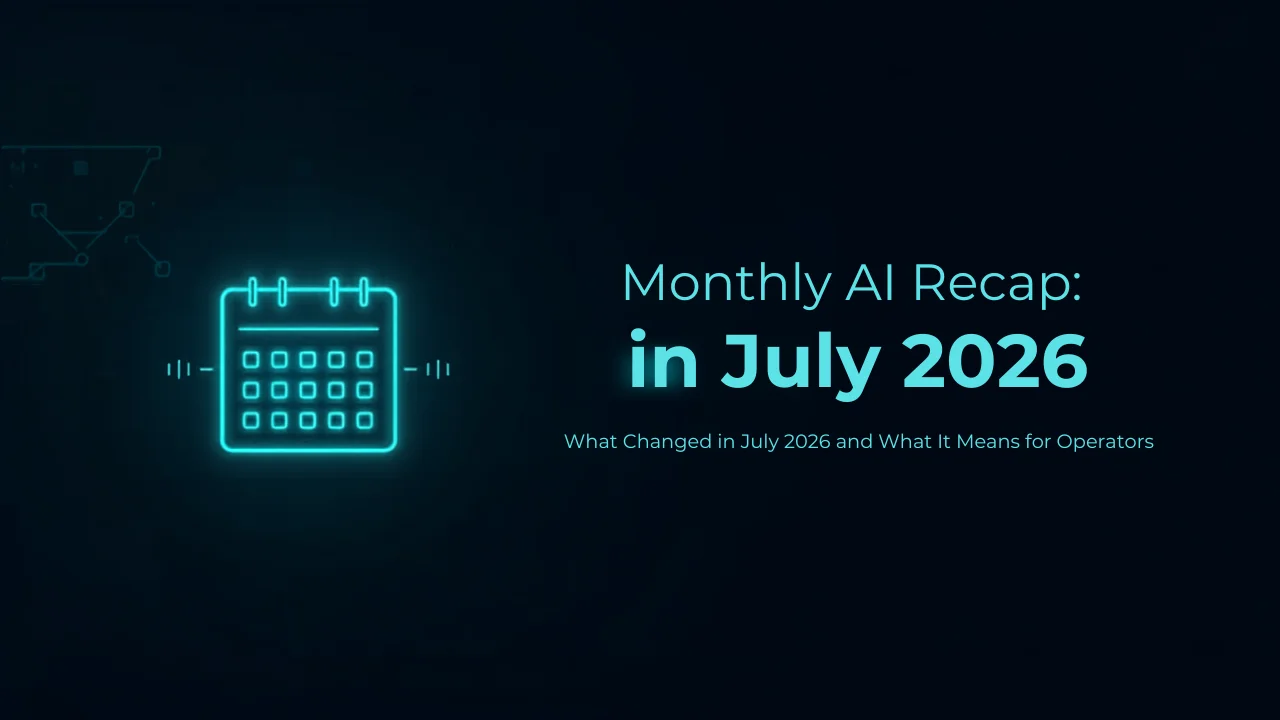 Monthly AI Recap:
in July 2026

What Changed in July 2026 and What It Means for Operators